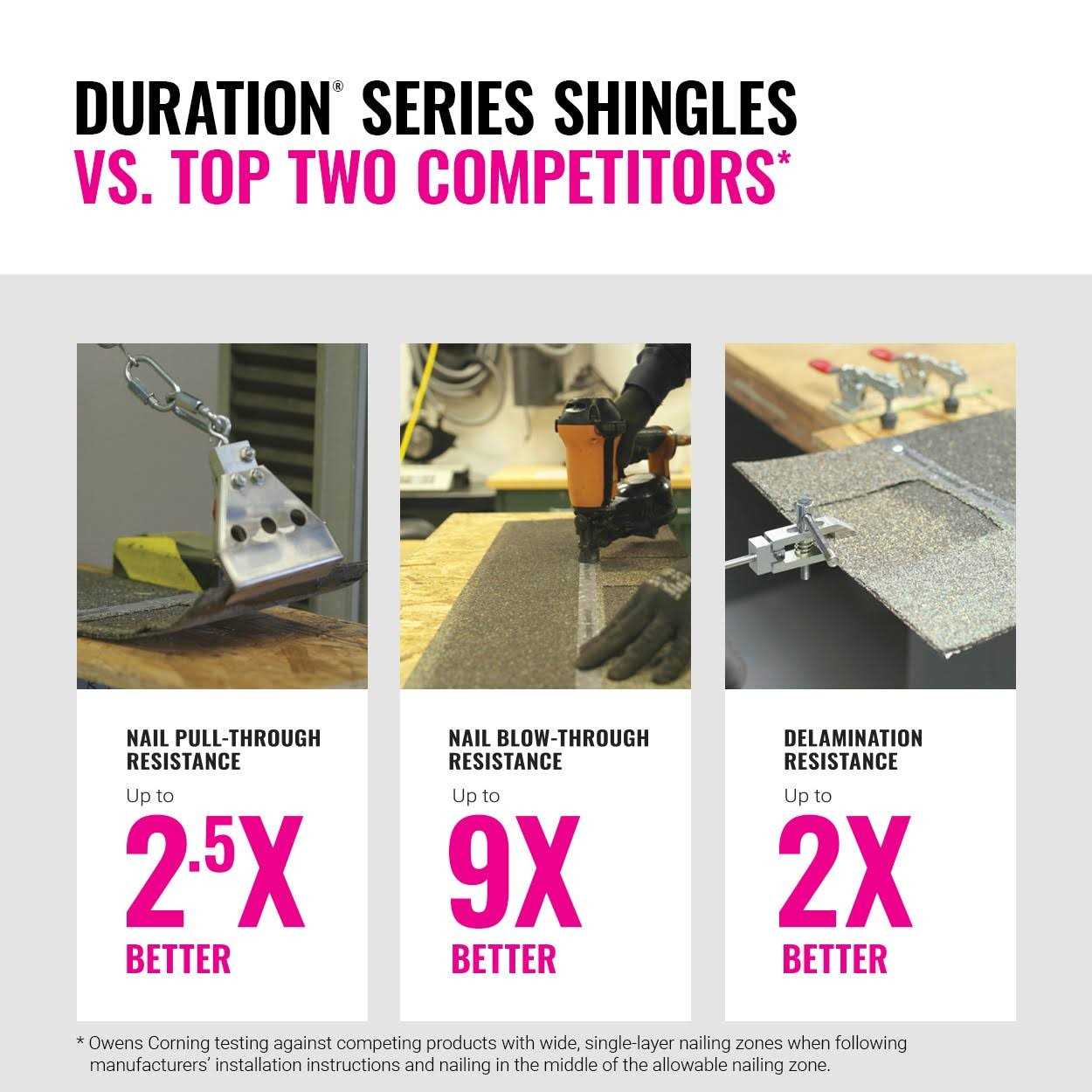 DURATION® SERIES SHINGLES
VS. TOP TWO COMPETITORS*

NAIL PULL-THROUGH RESISTANCE
Up to
2.5X
BETTER

NAIL BLOW-THROUGH RESISTANCE
Up to
9X
BETTER

DELAMINATION RESISTANCE
Up to
2X
BETTER

* Owens Corning testing against competing products with wide, single-layer nailing zones when following manufacturers' installation instructions and nailing in the middle of the allowable nailing zone.